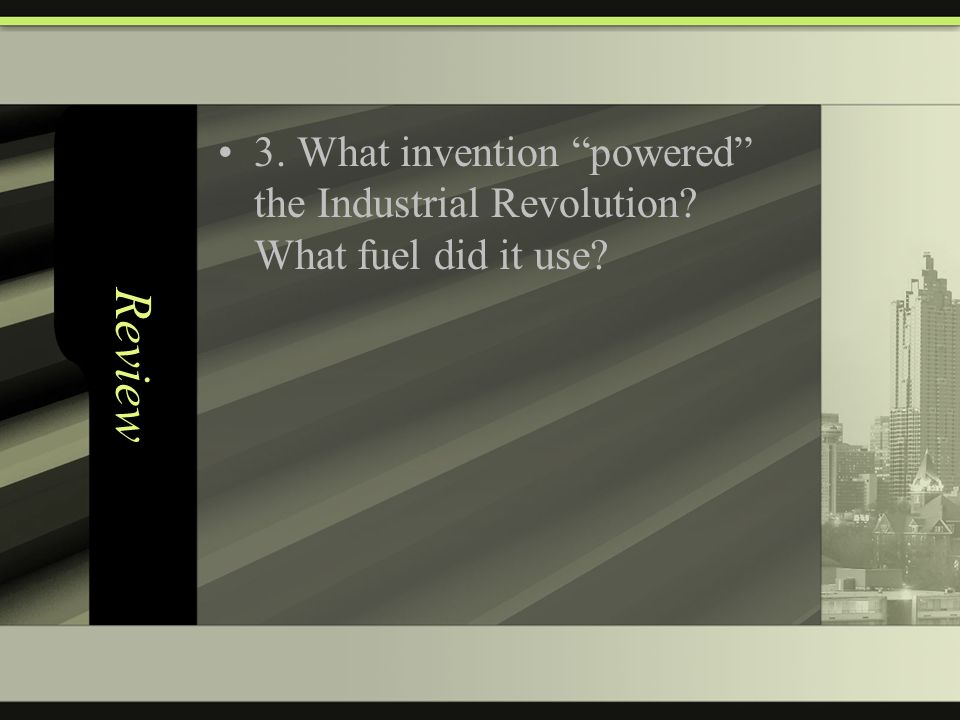 Review

• 3. What invention “powered” the Industrial Revolution? What fuel did it use?